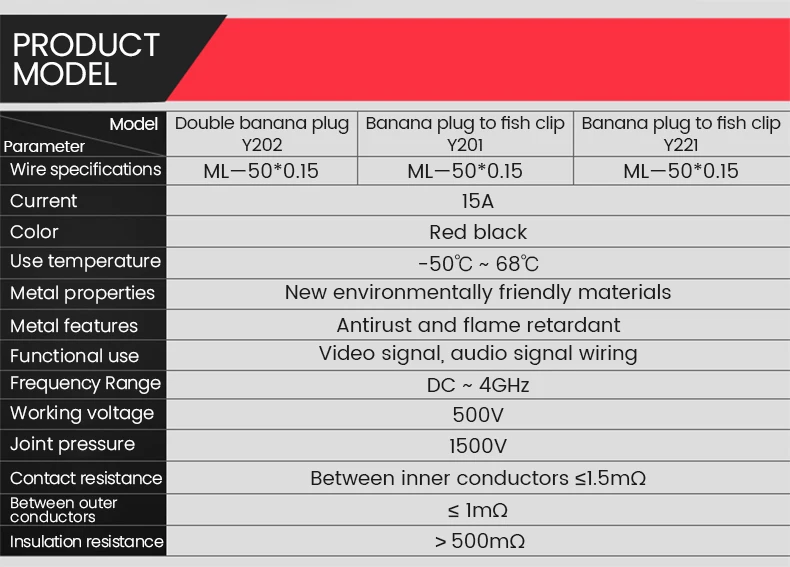 PRODUCT MODEL

| Model / Parameter | Double banana plug Y202 | Banana plug to fish clip Y201 | Banana plug to fish clip Y221 |
|---|---|---|---|
| Wire specifications | ML—50*0.15 | ML—50*0.15 | ML—50*0.15 |
| Current | 15A | | |
| Color | Red black | | |
| Use temperature | -50℃ ~ 68℃ | | |
| Metal properties | New environmentally friendly materials | | |
| Metal features | Antirust and flame retardant | | |
| Functional use | Video signal, audio signal wiring | | |
| Frequency Range | DC ~ 4GHz | | |
| Working voltage | 500V | | |
| Joint pressure | 1500V | | |
| Contact resistance | Between inner conductors ≤1.5mΩ | | |
| Between outer conductors | ≤ 1mΩ | | |
| Insulation resistance | > 500mΩ | | |